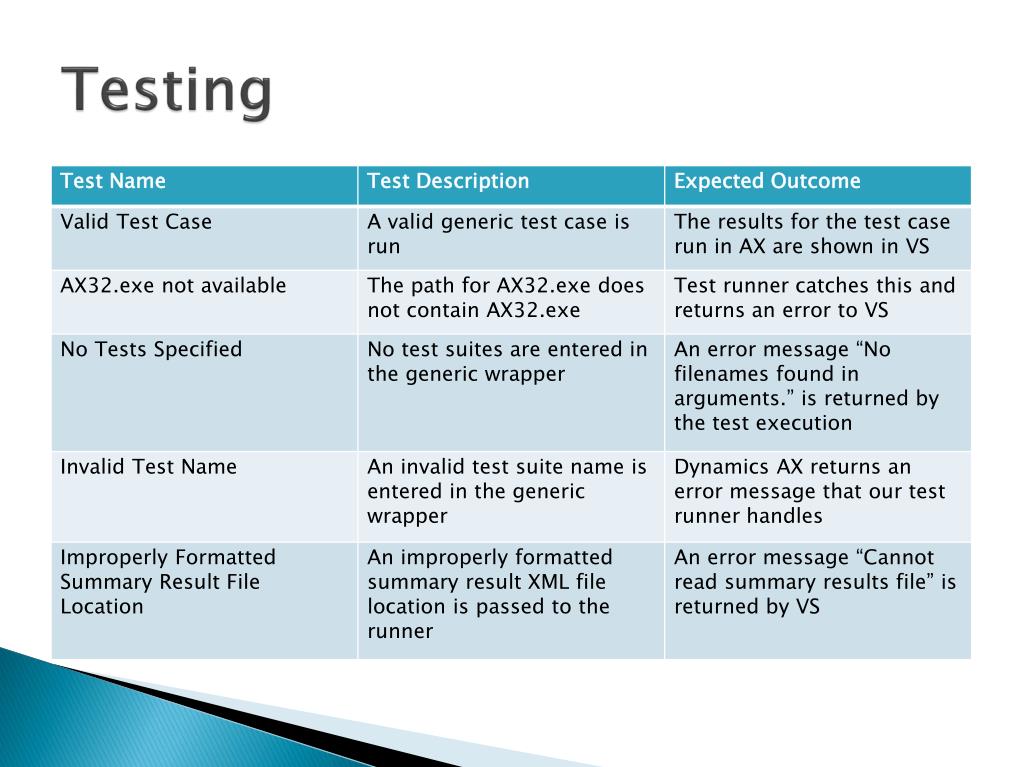 Testing

| Test Name | Test Description | Expected Outcome |
|---|---|---|
| Valid Test Case | A valid generic test case is run | The results for the test case run in AX are shown in VS |
| AX32.exe not available | The path for AX32.exe does not contain AX32.exe | Test runner catches this and returns an error to VS |
| No Tests Specified | No test suites are entered in the generic wrapper | An error message “No filenames found in arguments.” is returned by the test execution |
| Invalid Test Name | An invalid test suite name is entered in the generic wrapper | Dynamics AX returns an error message that our test runner handles |
| Improperly Formatted Summary Result File Location | An improperly formatted summary result XML file location is passed to the runner | An error message “Cannot read summary results file” is returned by VS |